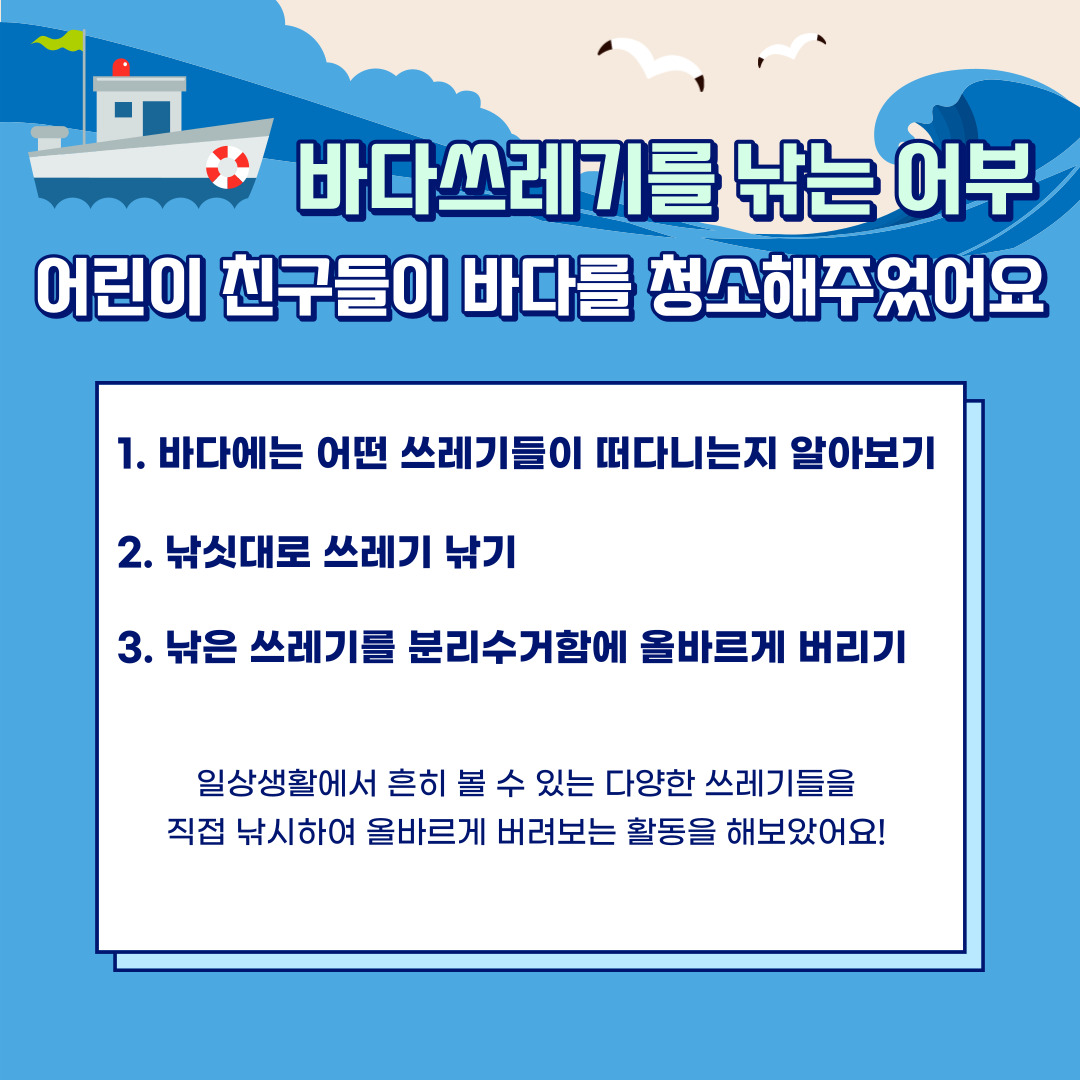 바다쓰레기를 낚는 어부

어린이 친구들이 바다를 청소해주었어요

1. 바다에는 어떤 쓰레기들이 떠다니는지 알아보기

2. 낚싯대로 쓰레기 낚기

3. 낚은 쓰레기를 분리수거함에 올바르게 버리기

일상생활에서 흔히 볼 수 있는 다양한 쓰레기들을 직접 낚시하여 올바르게 버려보는 활동을 해보았어요!